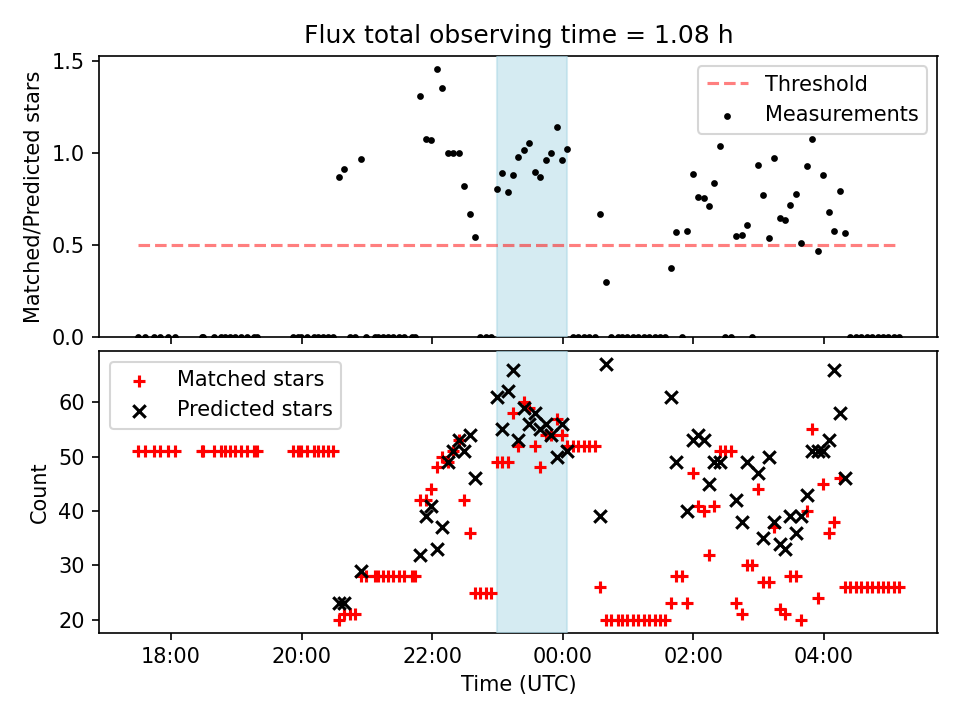 Flux total observing time = 1.08 h

Threshold
Measurements

Matched/Predicted stars
1.5
1.0
0.5
0.0

Matched stars
Predicted stars

Count
60
50
40
30
20

18:00
20:00
22:00
00:00
02:00
04:00
Time (UTC)